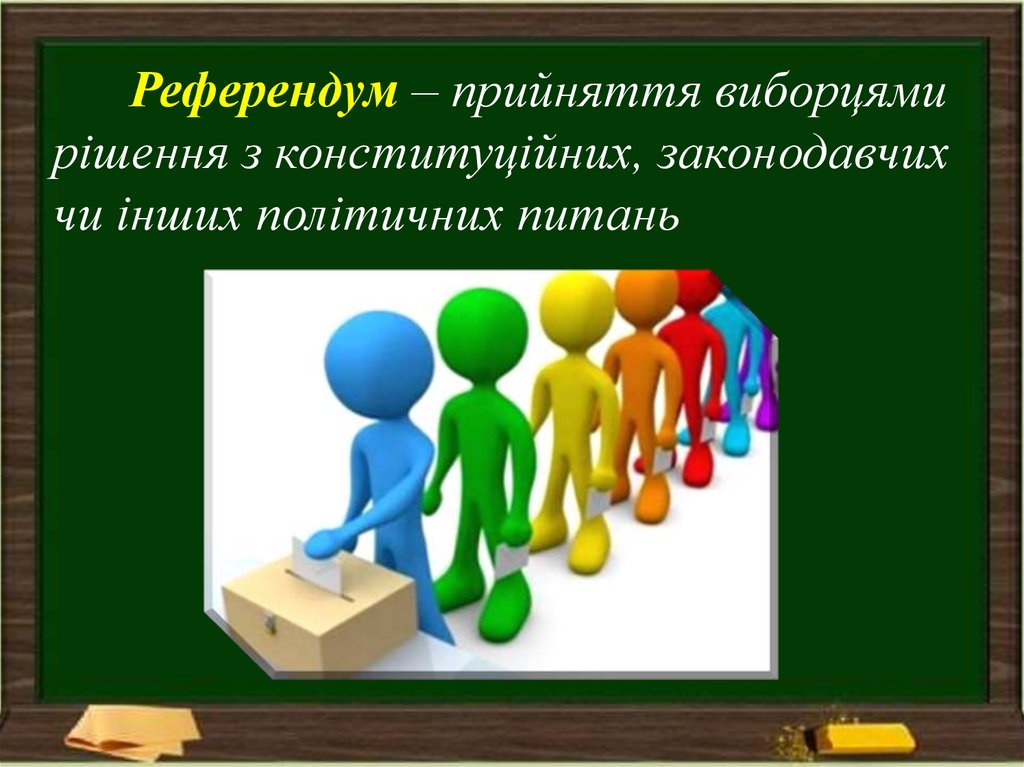 Референдум – прийняття виборцями рішення з конституційних, законодавчих чи інших політичних питань